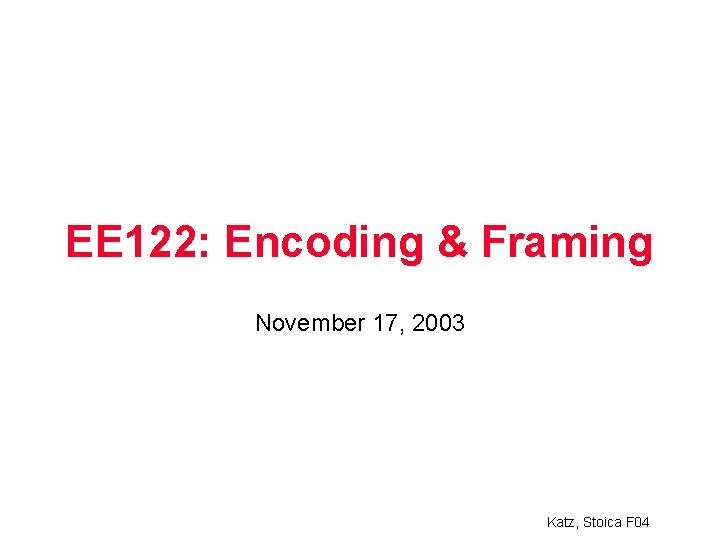 EE122: Encoding & Framing

November 17, 2003

Katz, Stoica F04